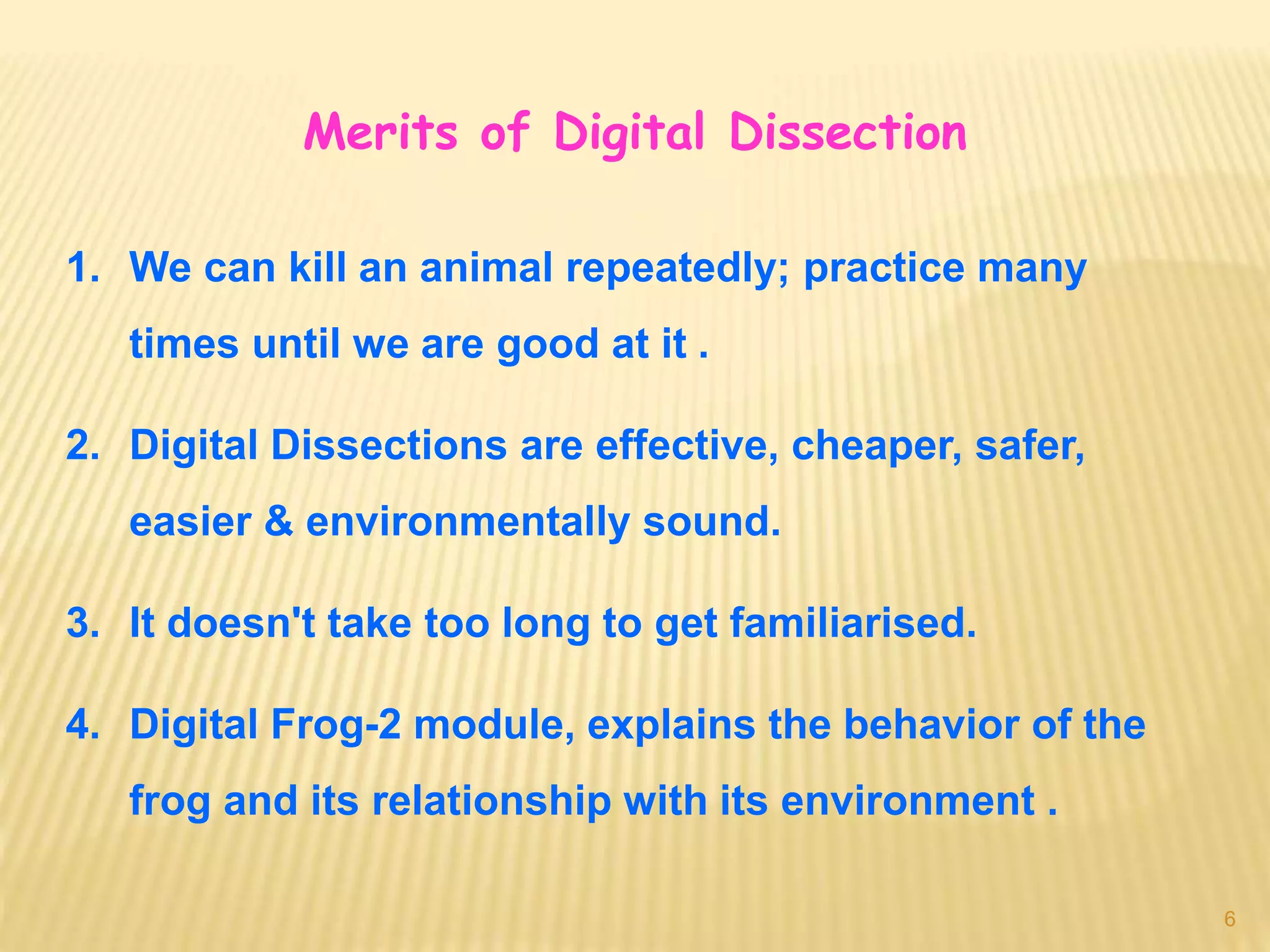 Merits of Digital Dissection

1. We can kill an animal repeatedly; practice many times until we are good at it .

2. Digital Dissections are effective, cheaper, safer, easier & environmentally sound.

3. It doesn't take too long to get familiarised.

4. Digital Frog-2 module, explains the behavior of the frog and its relationship with its environment .

6